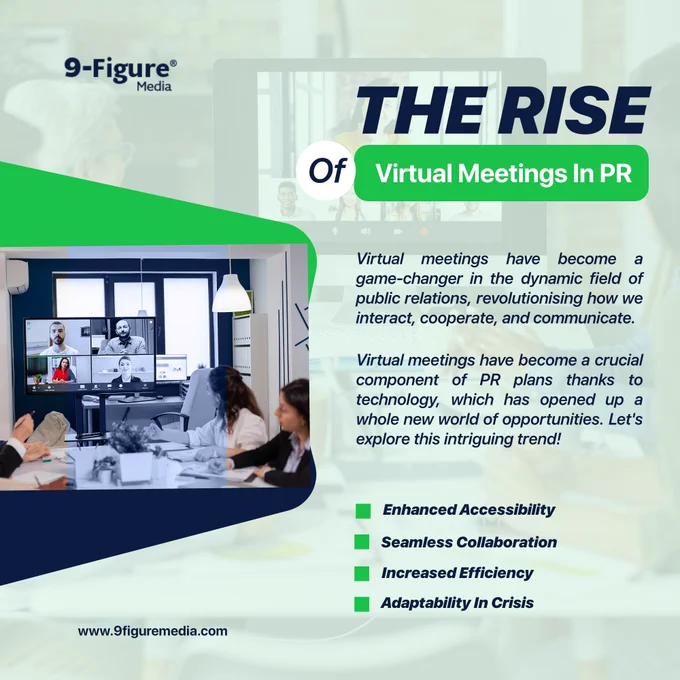 9-Figure®
Media

THE RISE

Of Virtual Meetings In PR

Virtual meetings have become a game-changer in the dynamic field of public relations, revolutionising how we interact, cooperate, and communicate.

Virtual meetings have become a crucial component of PR plans thanks to technology, which has opened up a whole new world of opportunities. Let's explore this intriguing trend!

Enhanced Accessibility
Seamless Collaboration
Increased Efficiency
Adaptability In Crisis

www.9figuremedia.com